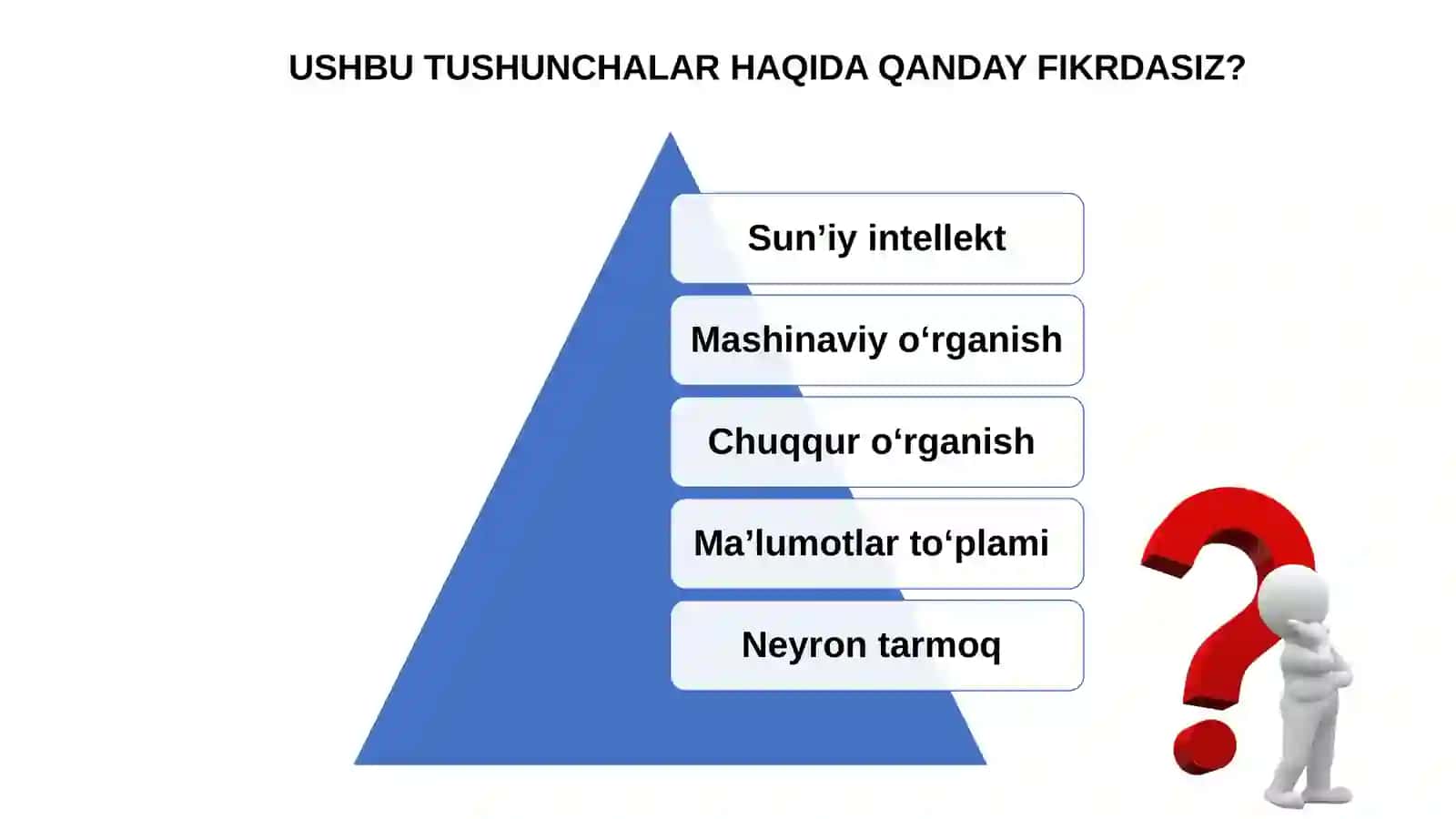 USHBU TUSHUNCHALAR HAQIDA QANDAY FIKRDASIZ?

Sun’iy intellekt

Mashinaviy o‘rganish

Chuqqur o‘rganish

Ma’lumotlar to‘plami

Neyron tarmoq